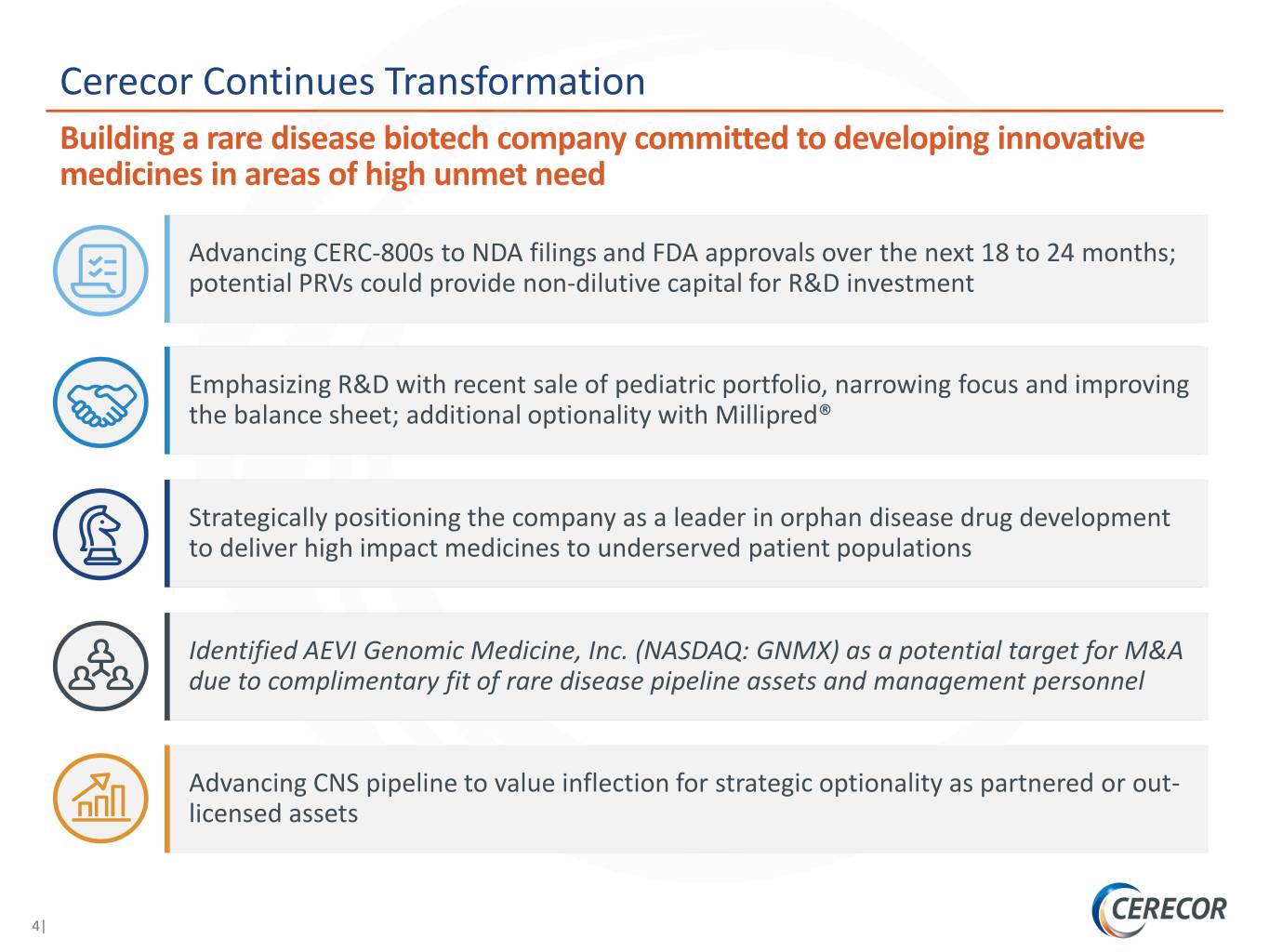 Cerecor Continues Transformation

Building a rare disease biotech company committed to developing innovative medicines in areas of high unmet need

Advancing CERC-800s to NDA filings and FDA approvals over the next 18 to 24 months; potential PRVs could provide non-dilutive capital for R&D investment

Emphasizing R&D with recent sale of pediatric portfolio, narrowing focus and improving the balance sheet; additional optionality with Millipred®

Strategically positioning the company as a leader in orphan disease drug development to deliver high impact medicines to underserved patient populations

Identified AEVI Genomic Medicine, Inc. (NASDAQ: GNMX) as a potential target for M&A due to complimentary fit of rare disease pipeline assets and management personnel

Advancing CNS pipeline to value inflection for strategic optionality as partnered or out-licensed assets

4|

CERECOR